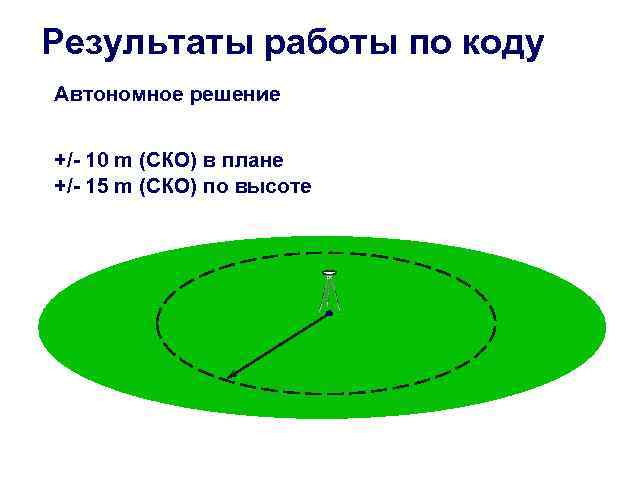 Результаты работы по коду

Автономное решение

+/- 10 m (СКО) в плане
+/- 15 m (СКО) по высоте